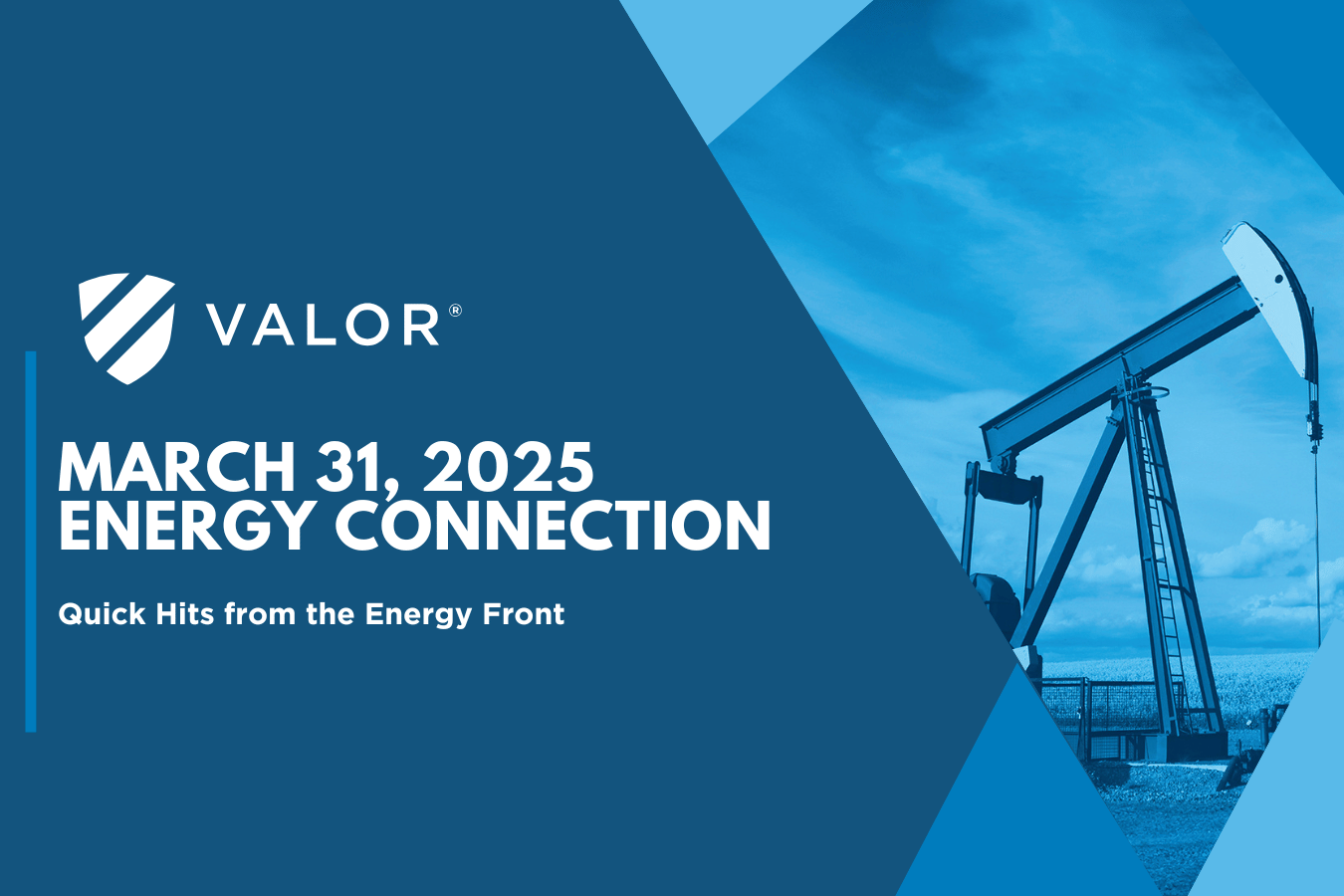 VALOR®

MARCH 31, 2025
ENERGY CONNECTION

Quick Hits from the Energy Front